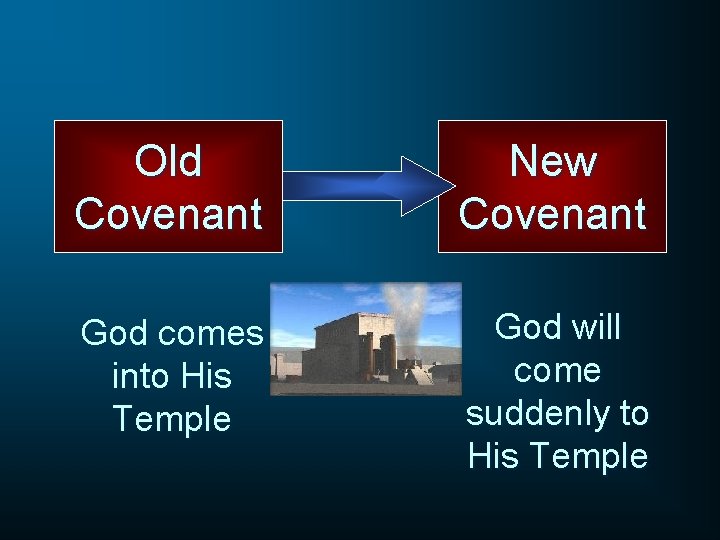 Old Covenant

New Covenant

God comes into His Temple

God will come suddenly to His Temple